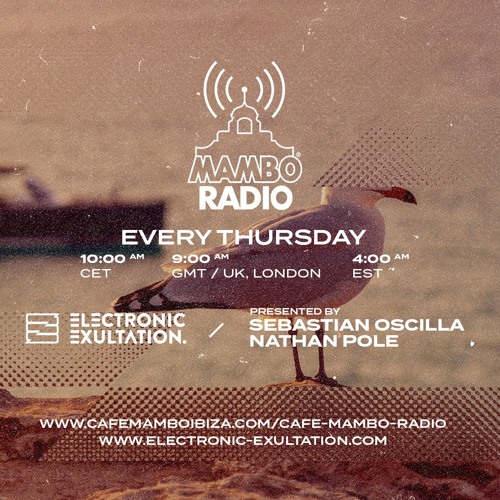 MAMBO®
RADIO

EVERY THURSDAY

10:00 AM
CET

9:00 AM
GMT / UK, LONDON

4:00 AM
EST

ELECTRONIC
EXULTATION.

/

PRESENTED BY
SEBASTIAN OSCILLA
NATHAN POLE

WWW.CAFEMAMBOIBIZA.COM/CAFE-MAMBO-RADIO
WWW.ELECTRONIC-EXULTATION.COM